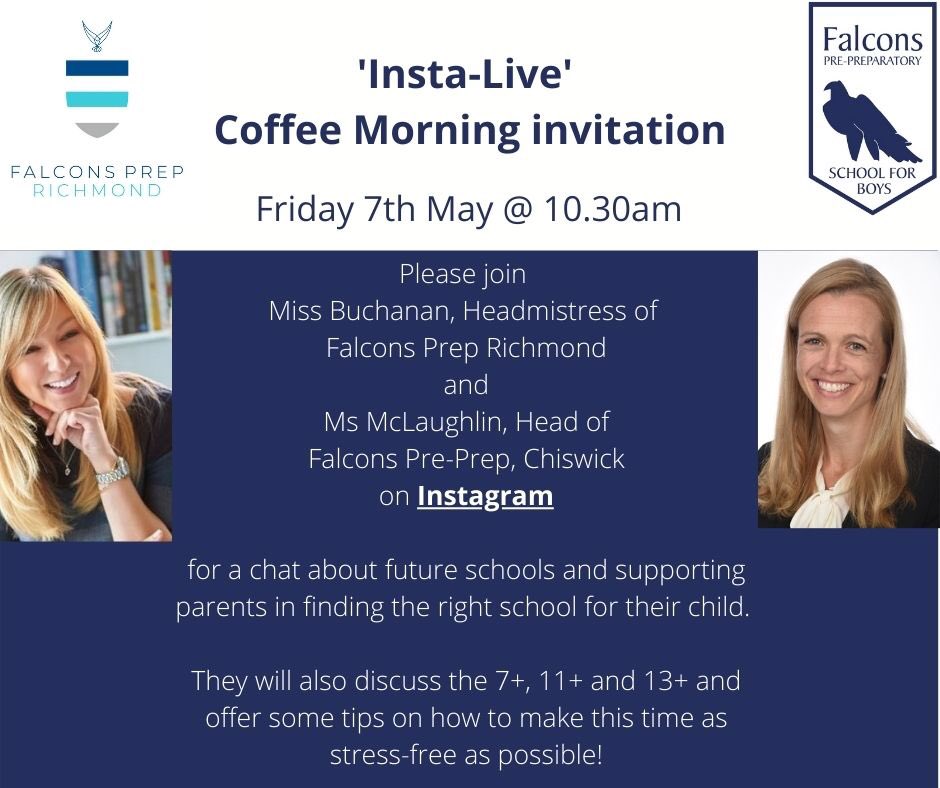 FALCONS PREP
RICHMOND

'Insta-Live'
Coffee Morning invitation

Friday 7th May @ 10.30am

Falcons
PRE-PREPARATORY
SCHOOL FOR BOYS

Please join
Miss Buchanan, Headmistress of
Falcons Prep Richmond
and
Ms McLaughlin, Head of
Falcons Pre-Prep, Chiswick
on Instagram

for a chat about future schools and supporting parents in finding the right school for their child.

They will also discuss the 7+, 11+ and 13+ and offer some tips on how to make this time as stress-free as possible!